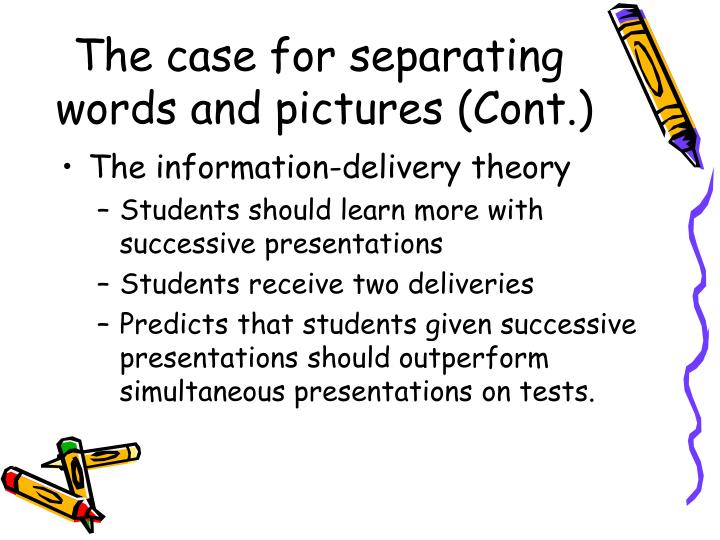 The case for separating words and pictures (Cont.)

• The information-delivery theory
– Students should learn more with successive presentations
– Students receive two deliveries
– Predicts that students given successive presentations should outperform simultaneous presentations on tests.